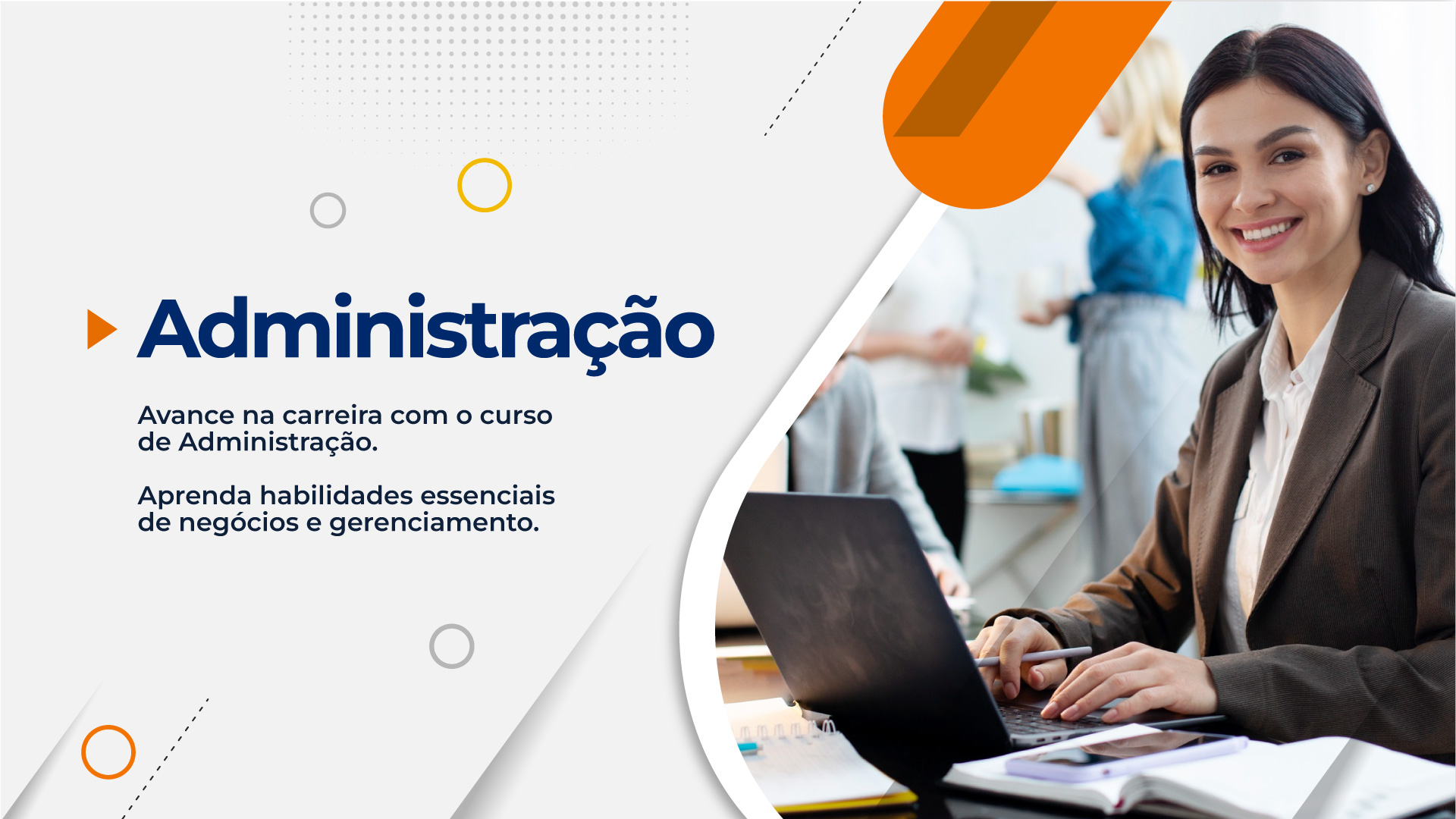 Administração

Avance na carreira com o curso de Administração.

Aprenda habilidades essenciais de negócios e gerenciamento.